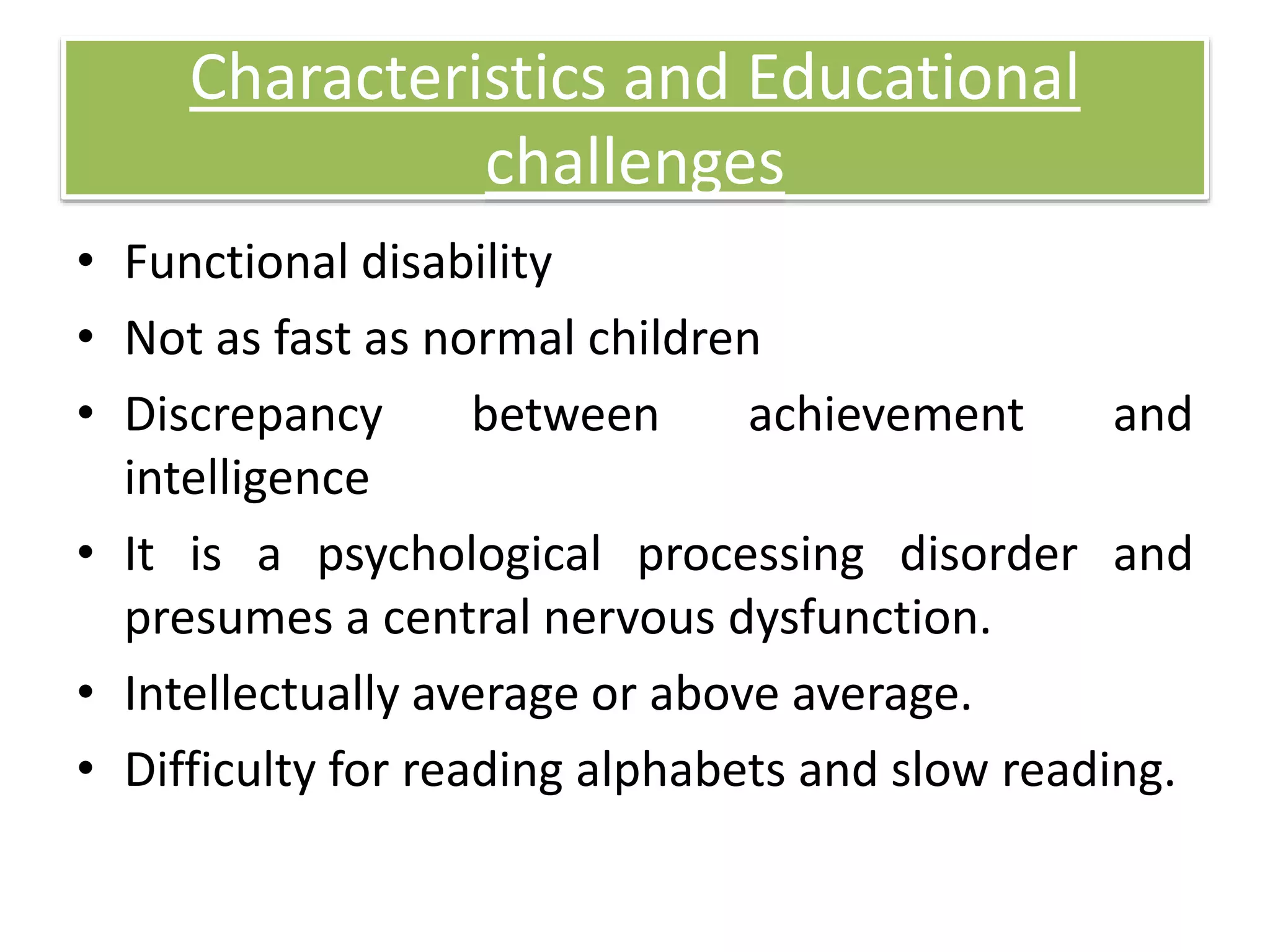 Characteristics and Educational challenges

• Functional disability
• Not as fast as normal children
• Discrepancy between achievement and intelligence
• It is a psychological processing disorder and presumes a central nervous dysfunction.
• Intellectually average or above average.
• Difficulty for reading alphabets and slow reading.